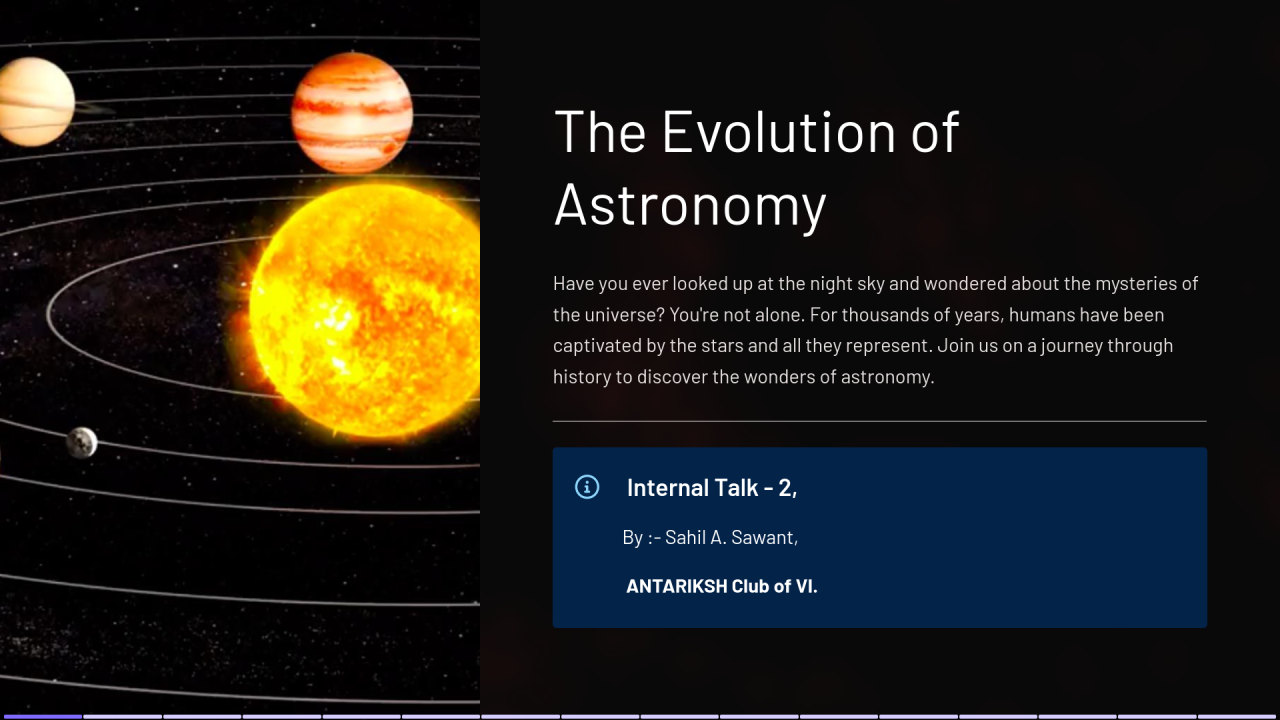 The Evolution of Astronomy

Have you ever looked up at the night sky and wondered about the mysteries of the universe? You're not alone. For thousands of years, humans have been captivated by the stars and all they represent. Join us on a journey through history to discover the wonders of astronomy.

Internal Talk - 2,

By :- Sahil A. Sawant,

ANTARIKSH Club of VI.